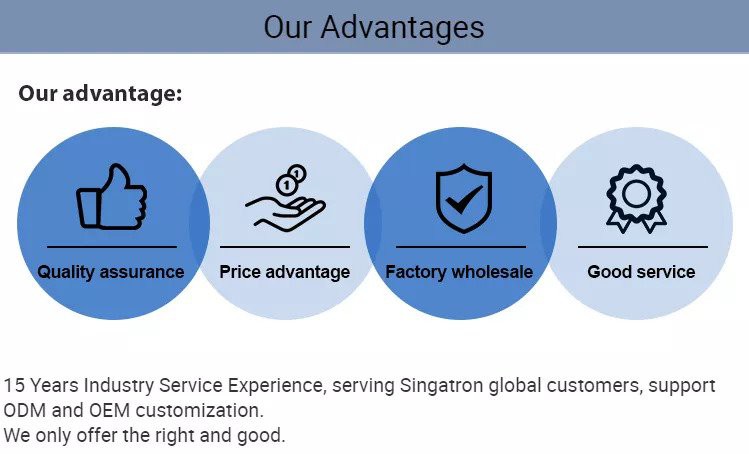 Our Advantages

Our advantage:

Quality assurance

Price advantage

Factory wholesale

Good service

15 Years Industry Service Experience, serving Singatron global customers, support ODM and OEM customization.
We only offer the right and good.